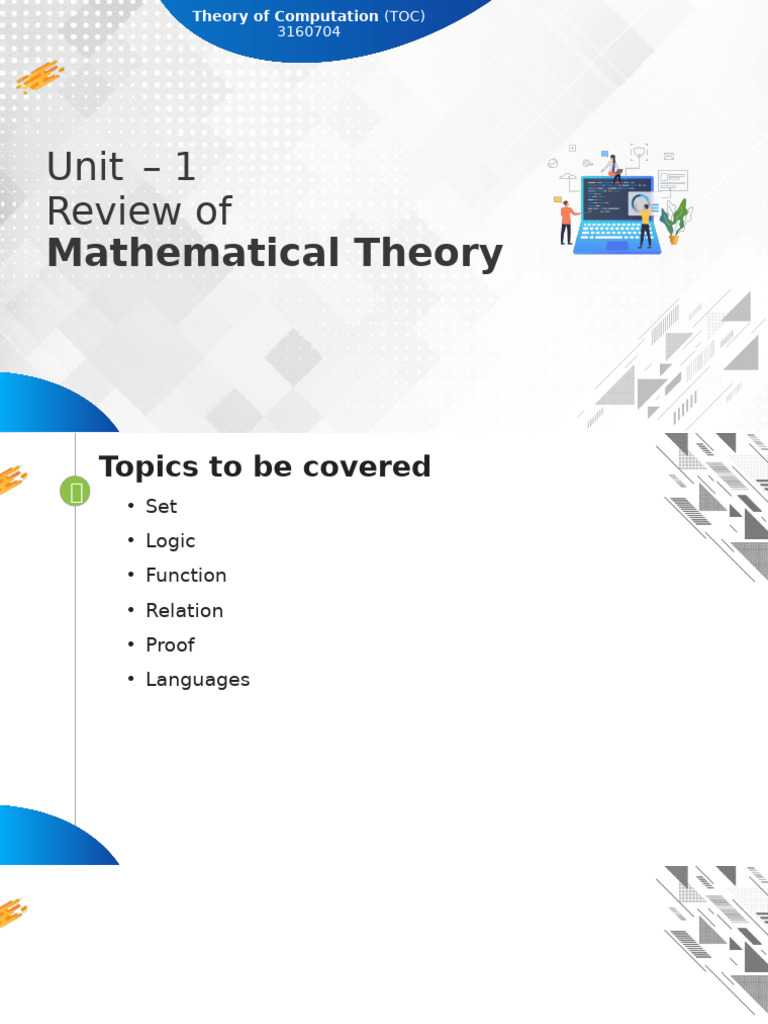 Theory of Computation (TOC)
3160704

Unit – 1
Review of
Mathematical Theory

Topics to be covered

• Set
• Logic
• Function
• Relation
• Proof
• Languages